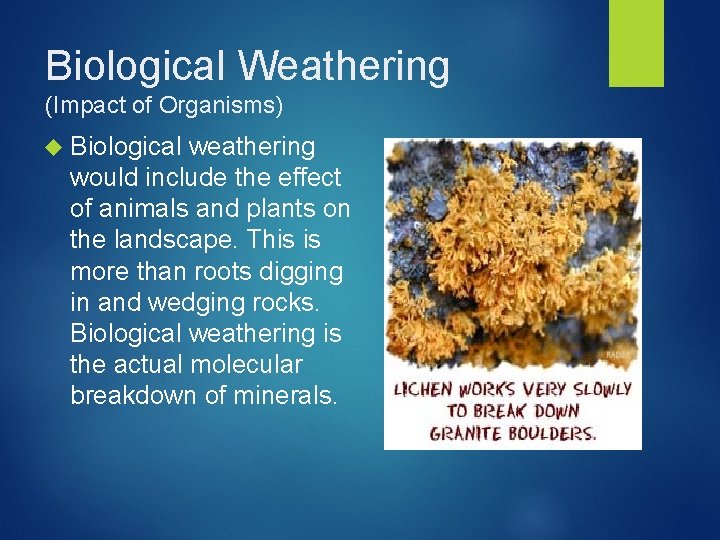 Biological Weathering
(Impact of Organisms)

Biological weathering would include the effect of animals and plants on the landscape. This is more than roots digging in and wedging rocks. Biological weathering is the actual molecular breakdown of minerals.

RADER

LICHEN WORKS VERY SLOWLY TO BREAK DOWN GRANITE BOULDERS.